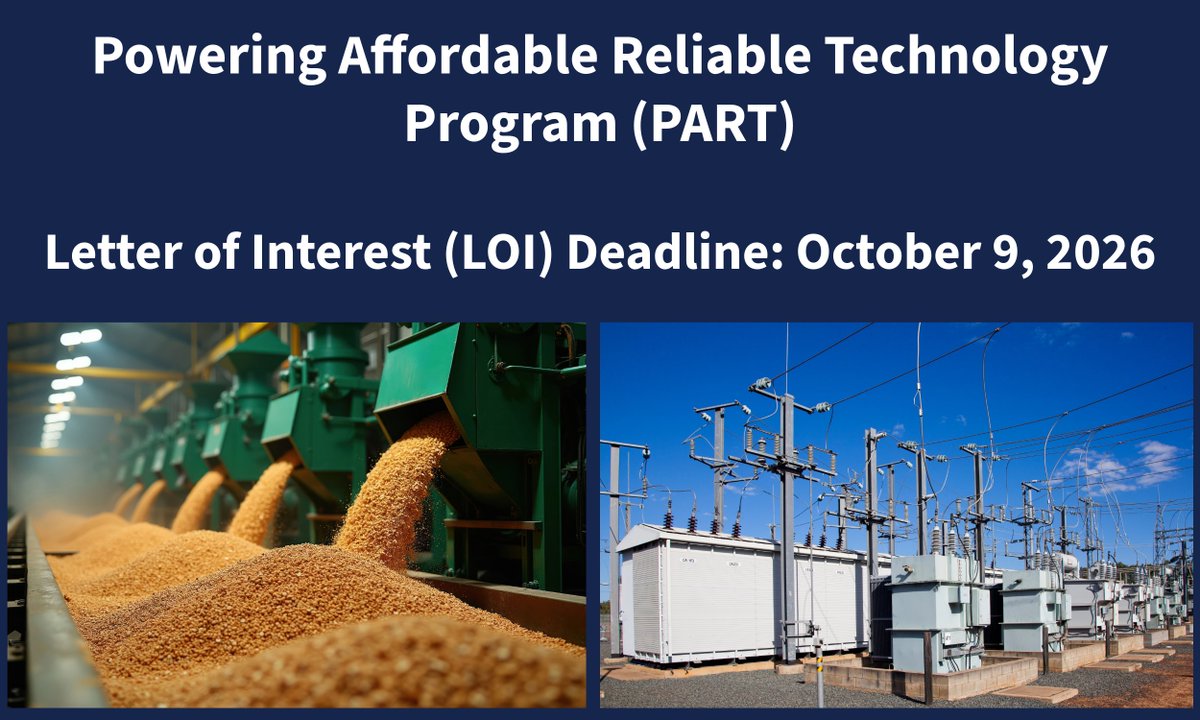 Powering Affordable Reliable Technology Program (PART)

Letter of Interest (LOI) Deadline: October 9, 2026